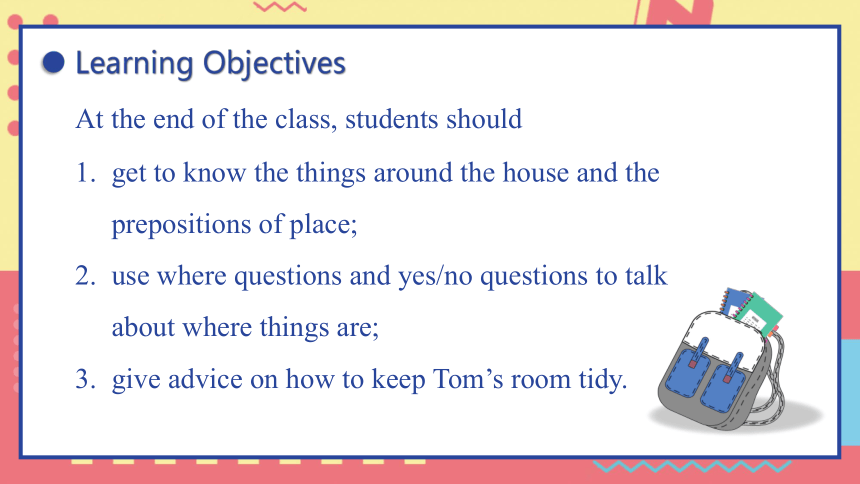 Learning Objectives

At the end of the class, students should

1. get to know the things around the house and the prepositions of place;

2. use where questions and yes/no questions to talk about where things are;

3. give advice on how to keep Tom’s room tidy.